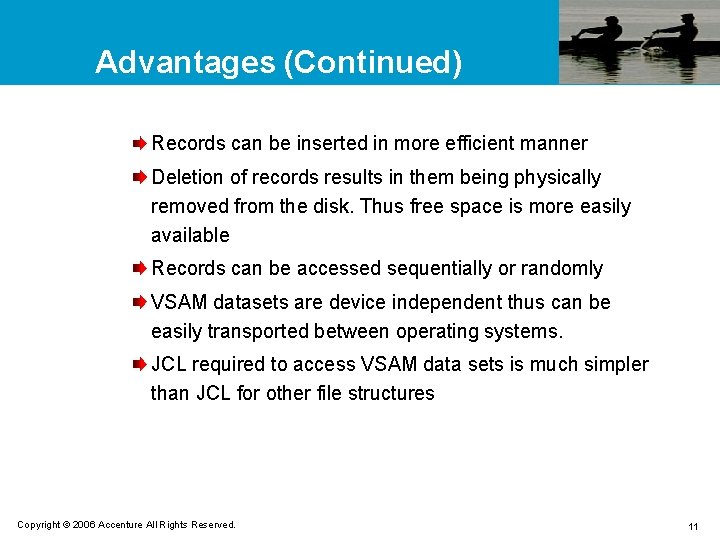 Advantages (Continued)

Records can be inserted in more efficient manner

Deletion of records results in them being physically removed from the disk. Thus free space is more easily available

Records can be accessed sequentially or randomly

VSAM datasets are device independent thus can be easily transported between operating systems.

JCL required to access VSAM data sets is much simpler than JCL for other file structures

Copyright © 2006 Accenture All Rights Reserved.

11